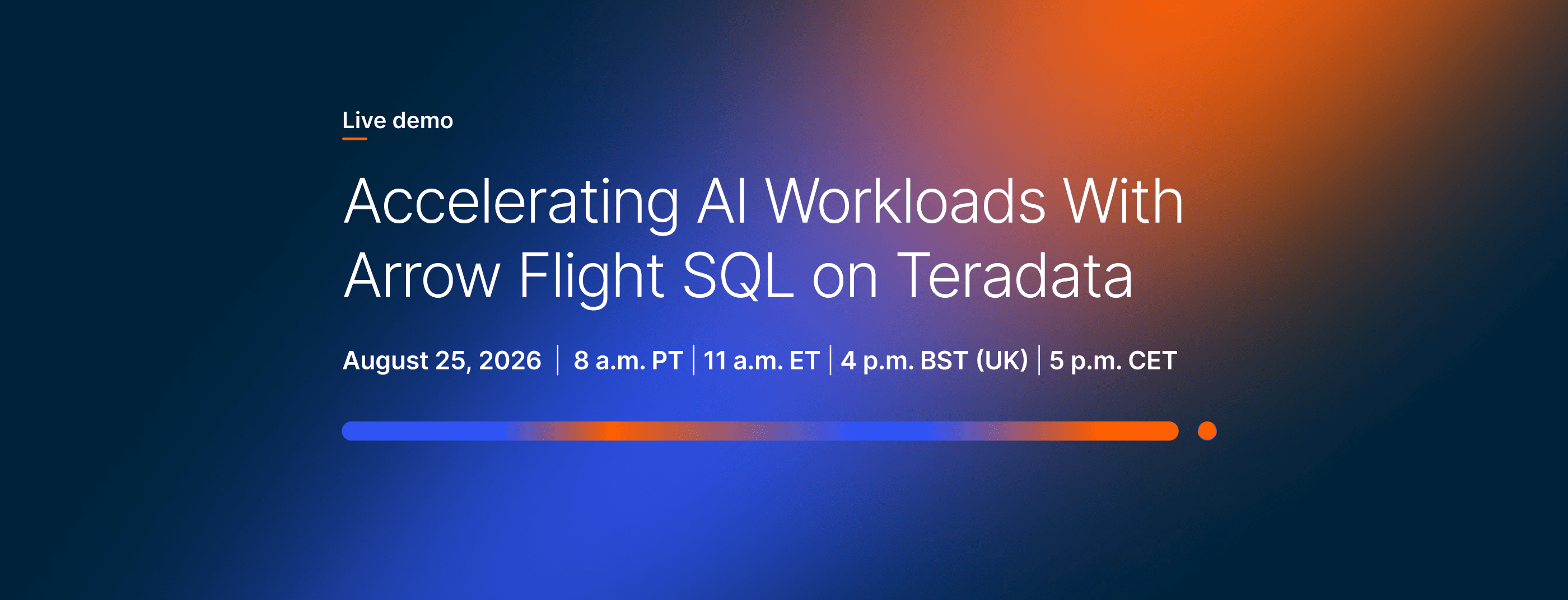 Live demo

Accelerating AI Workloads With Arrow Flight SQL on Teradata

August 25, 2026 | 8 a.m. PT | 11 a.m. ET | 4 p.m. BST (UK) | 5 p.m. CET